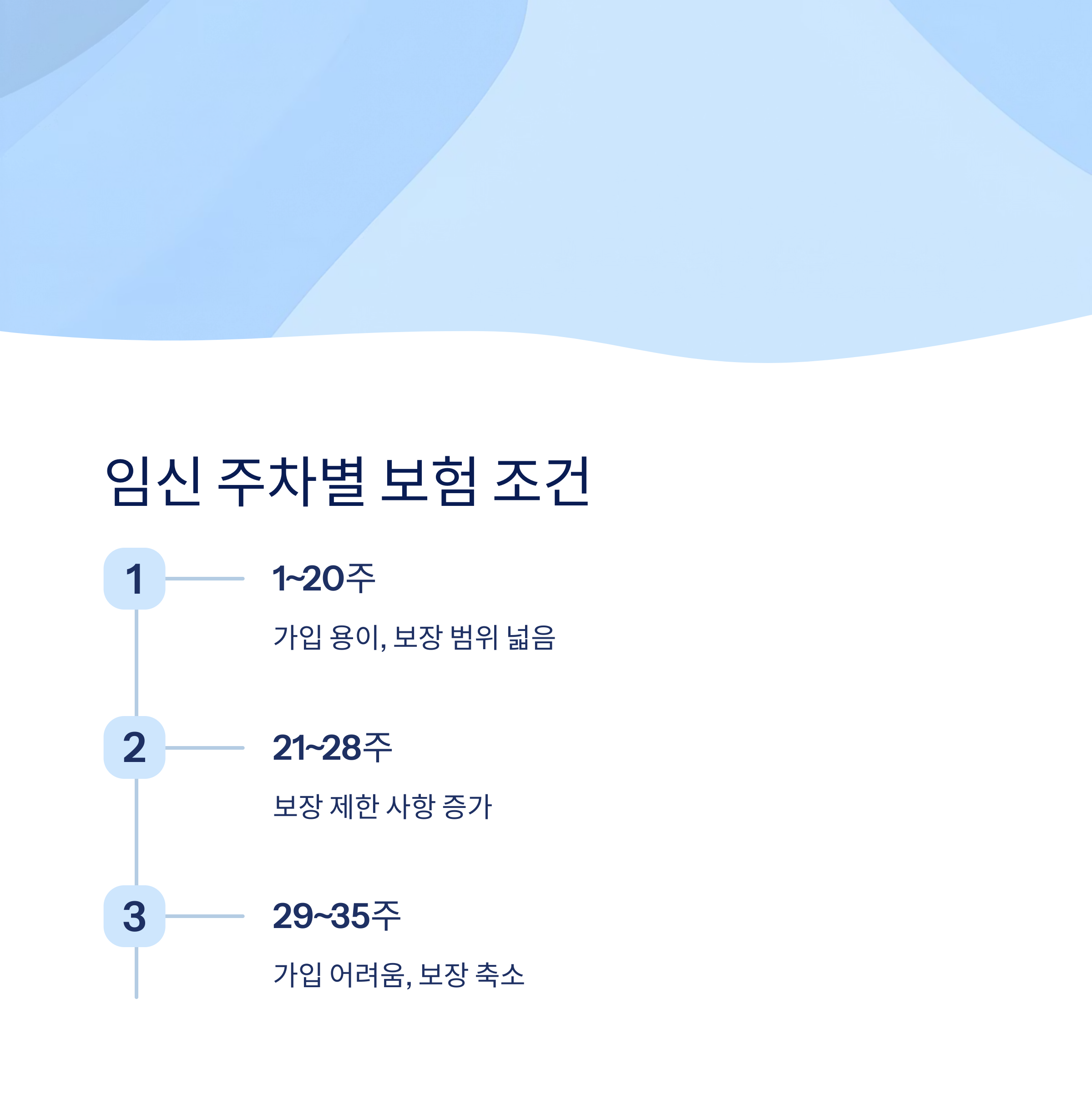 임신 주차별 보험 조건

1

1~20주

가입 용이, 보장 범위 넓음

2

21~28주

보장 제한 사항 증가

3

29~35주

가입 어려움, 보장 축소